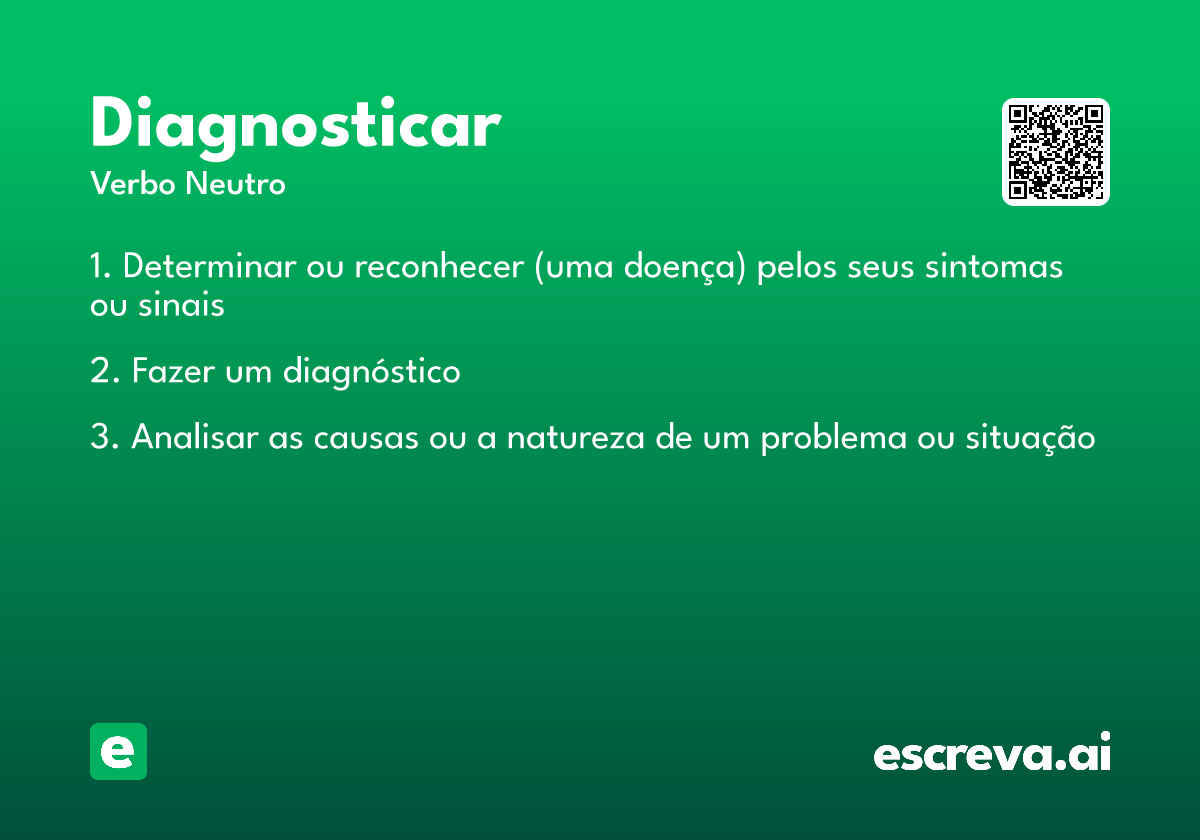 Diagnosticar
Verbo Neutro

1. Determinar ou reconhecer (uma doença) pelos seus sintomas ou sinais

2. Fazer um diagnóstico

3. Analisar as causas ou a natureza de um problema ou situação

e

escreva.ai